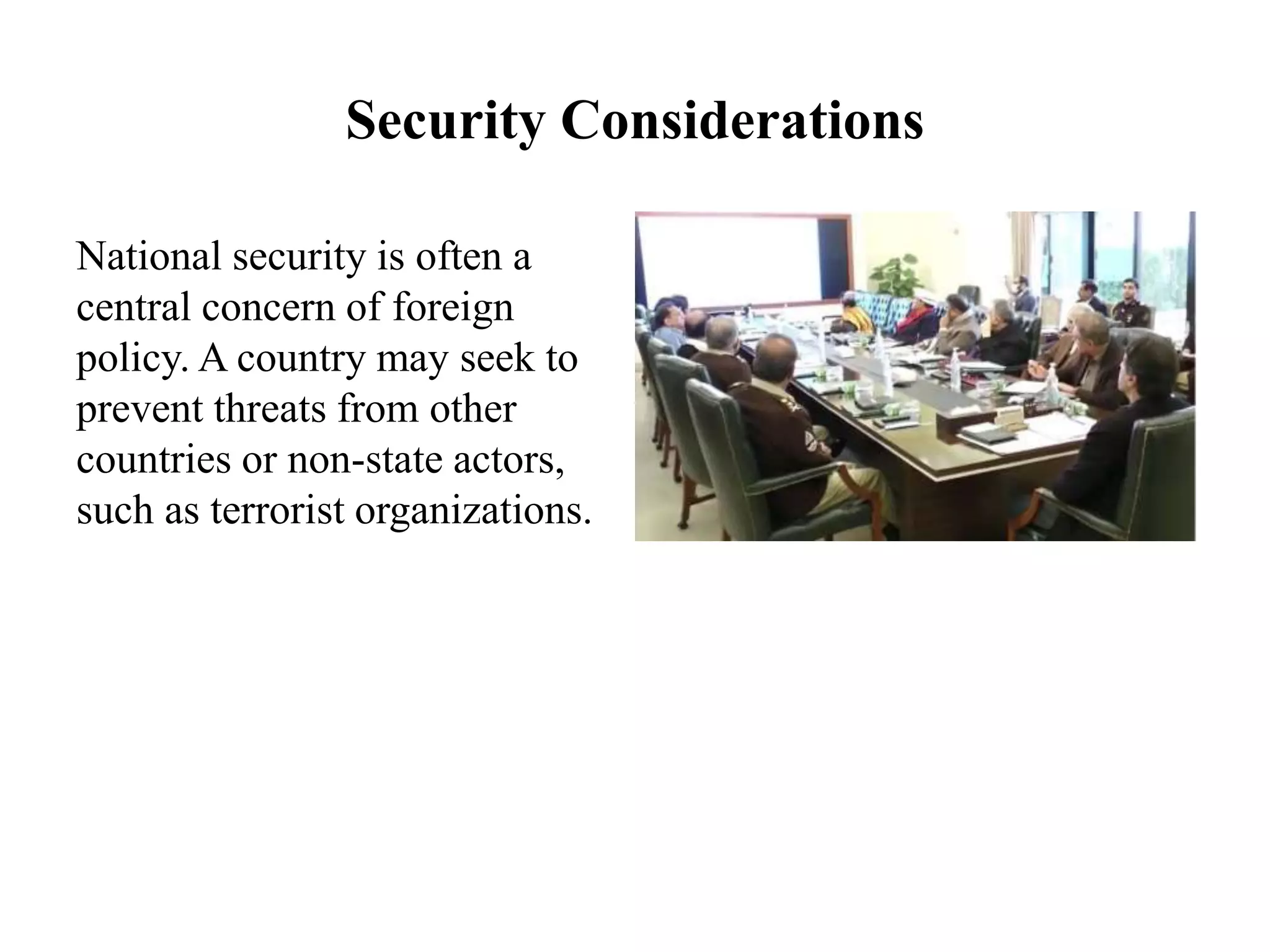 Security Considerations

National security is often a central concern of foreign policy. A country may seek to prevent threats from other countries or non-state actors, such as terrorist organizations.